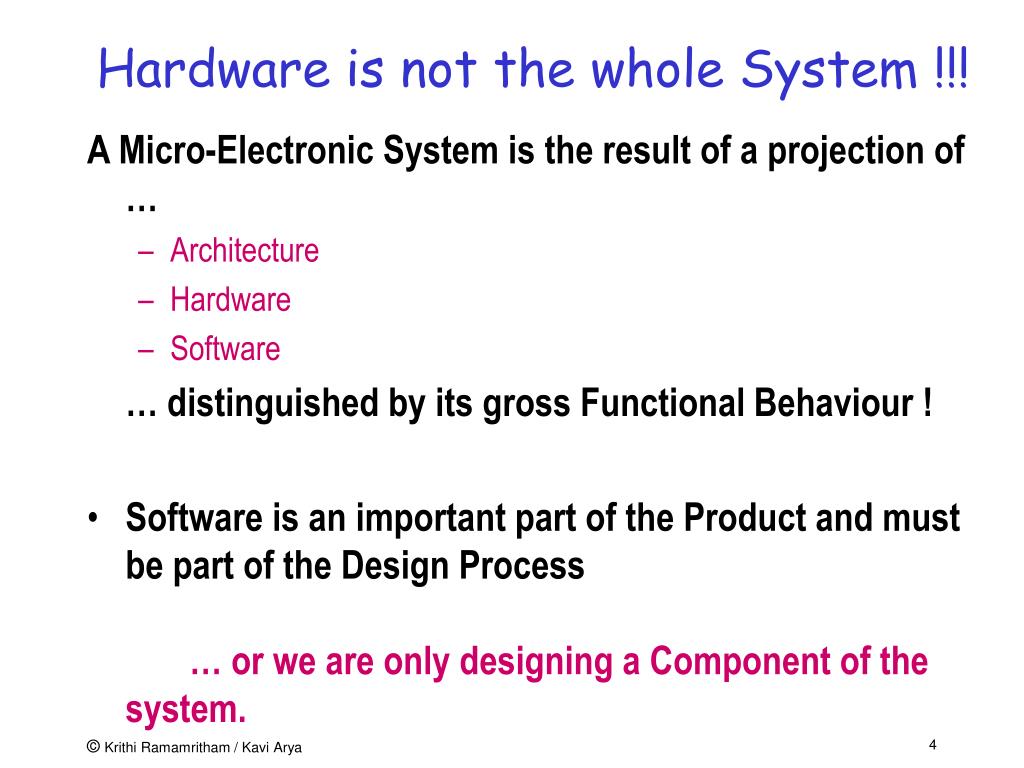 Hardware is not the whole System !!!

A Micro-Electronic System is the result of a projection of …

– Architecture
– Hardware
– Software

… distinguished by its gross Functional Behaviour !

• Software is an important part of the Product and must be part of the Design Process

… or we are only designing a Component of the system.

© Krithi Ramamritham / Kavi Arya

4